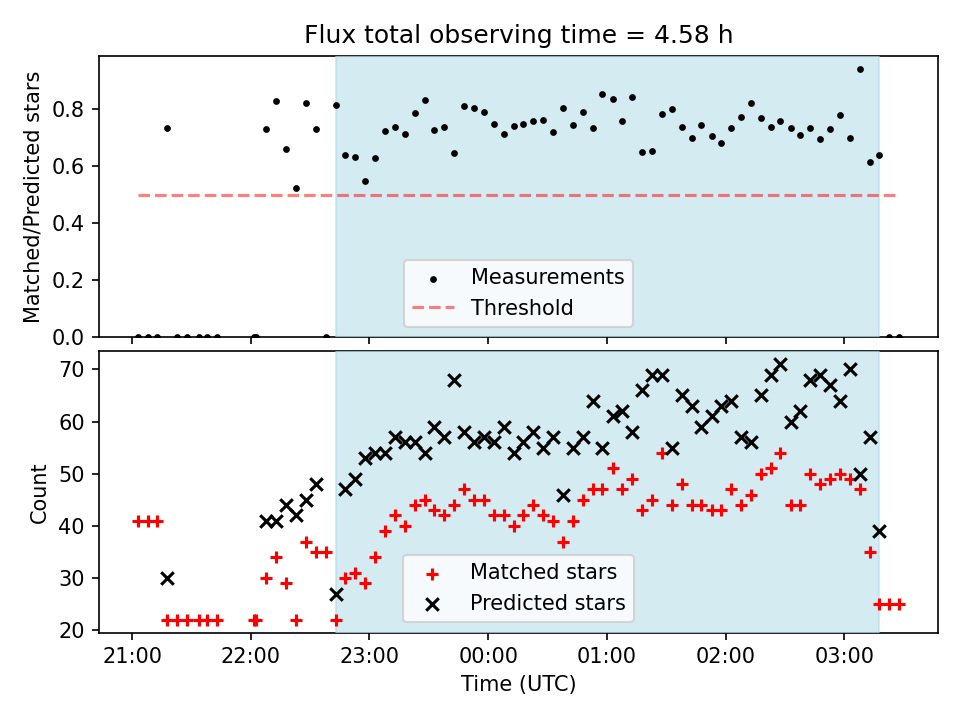 Flux total observing time = 4.58 h

Matched/Predicted stars

0.8
0.6
0.4
0.2
0.0

Measurements
Threshold

Count

70
60
50
40
30
20

Matched stars
Predicted stars

21:00
22:00
23:00
00:00
01:00
02:00
03:00

Time (UTC)